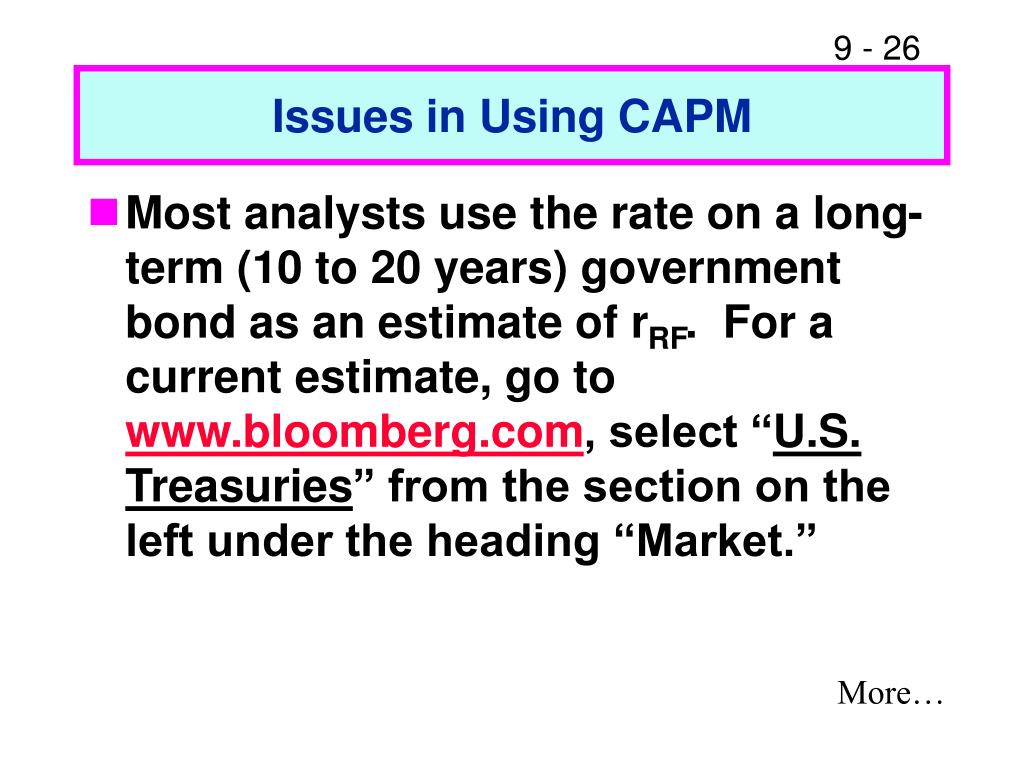 9 - 26

Issues in Using CAPM

Most analysts use the rate on a long-term (10 to 20 years) government bond as an estimate of $r_{RF}$. For a current estimate, go to www.bloomberg.com, select “U.S. Treasuries” from the section on the left under the heading “Market.”

More…